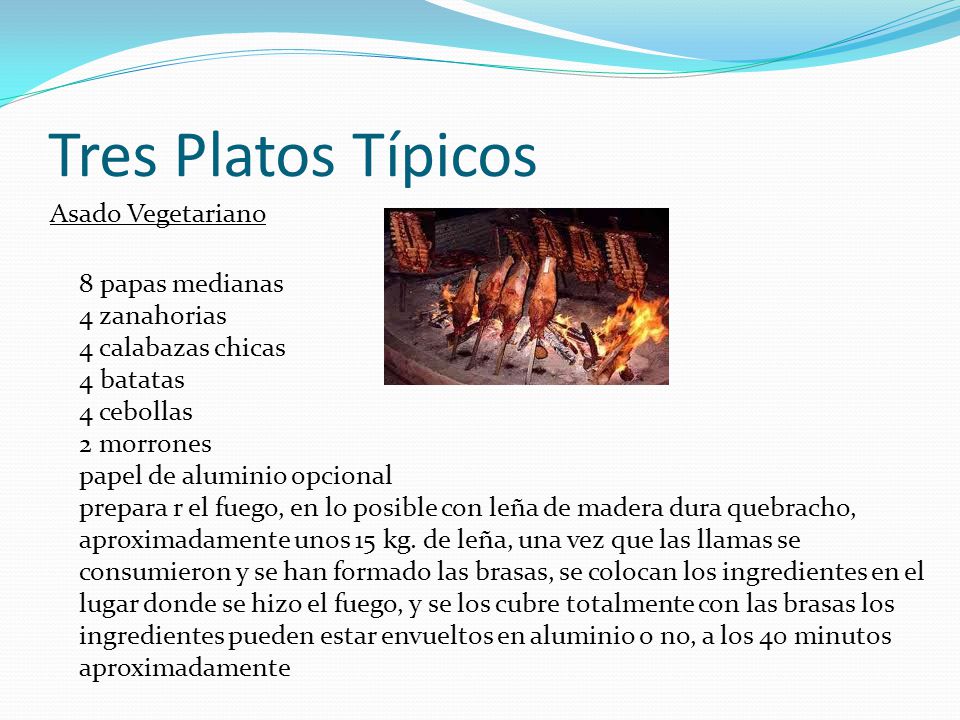 Tres Platos Típicos

Asado Vegetariano

8 papas medianas
4 zanahorias
4 calabazas chicas
4 batatas
4 cebollas
2 morrones
papel de aluminio opcional
prepara r el fuego, en lo posible con leña de madera dura quebracho, aproximadamente unos 15 kg. de leña, una vez que las llamas se consumieron y se han formado las brasas, se colocan los ingredientes en el lugar donde se hizo el fuego, y se los cubre totalmente con las brasas los ingredientes pueden estar envueltos en aluminio o no, a los 40 minutos aproximadamente